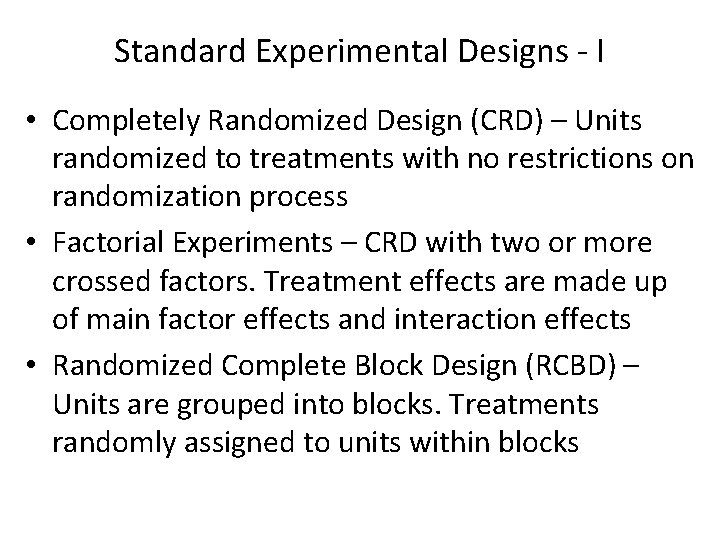 Standard Experimental Designs - I

• Completely Randomized Design (CRD) – Units randomized to treatments with no restrictions on randomization process

• Factorial Experiments – CRD with two or more crossed factors. Treatment effects are made up of main factor effects and interaction effects

• Randomized Complete Block Design (RCBD) – Units are grouped into blocks. Treatments randomly assigned to units within blocks